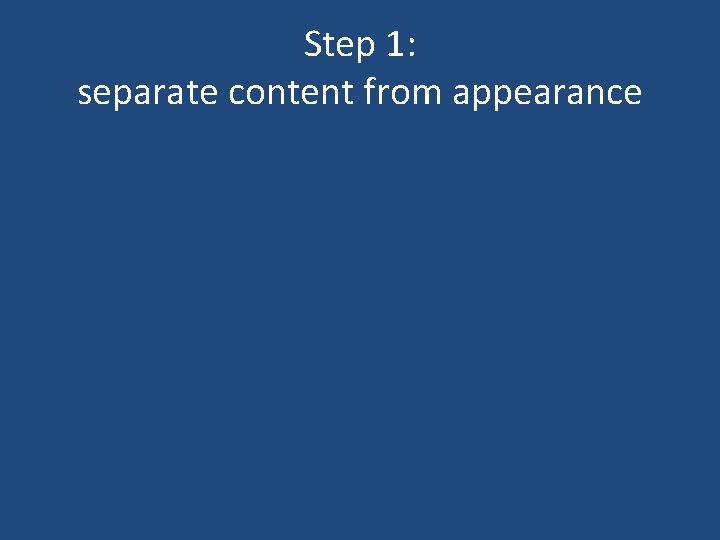 Step 1:
separate content from appearance